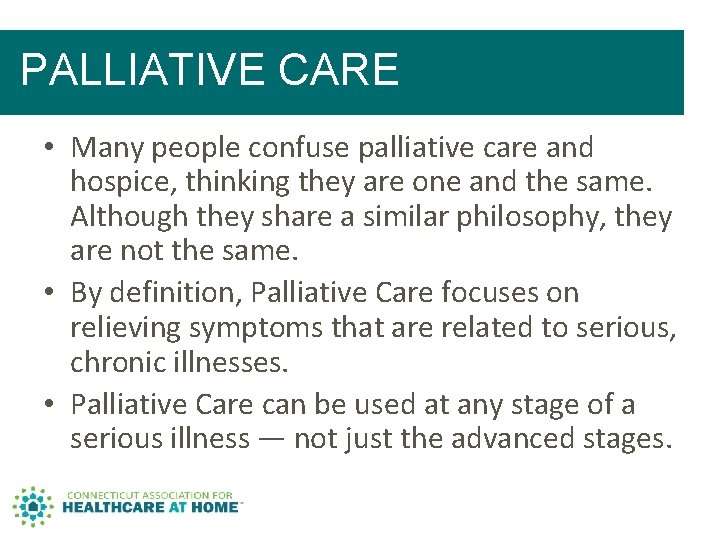 PALLIATIVE CARE

• Many people confuse palliative care and hospice, thinking they are one and the same. Although they share a similar philosophy, they are not the same.

• By definition, Palliative Care focuses on relieving symptoms that are related to serious, chronic illnesses.

• Palliative Care can be used at any stage of a serious illness — not just the advanced stages.

CONNECTICUT ASSOCIATION FOR
HEALTHCARE AT HOME